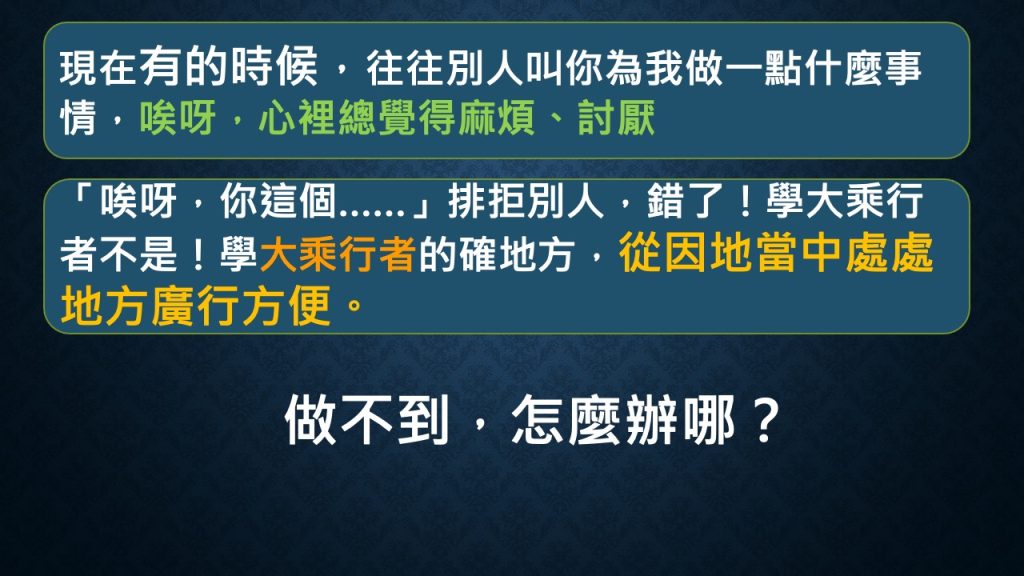 現在有的時候，往往別人叫你為我做一點什麼事情，唉呀，心裡總覺得麻煩、討厭

「唉呀，你這個......」排拒別人，錯了！學大乘行者不是！學大乘行者的確地方，從因地當中處處地方廣行方便。

做不到，怎麼辦哪？